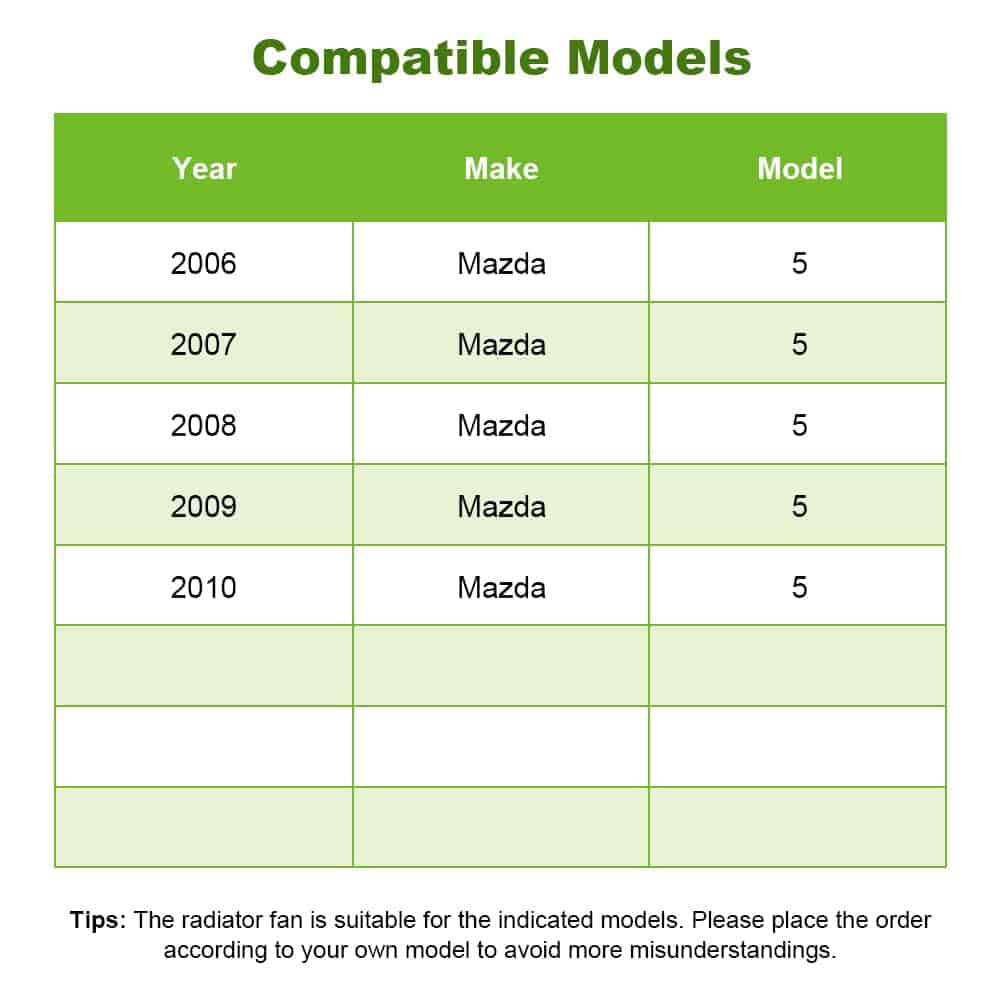 Compatible Models

| Year | Make | Model |
|---|---|---|
| 2006 | Mazda | 5 |
| 2007 | Mazda | 5 |
| 2008 | Mazda | 5 |
| 2009 | Mazda | 5 |
| 2010 | Mazda | 5 |
| | | |
| | | |
| | | |

Tips: The radiator fan is suitable for the indicated models. Please place the order according to your own model to avoid more misunderstandings.